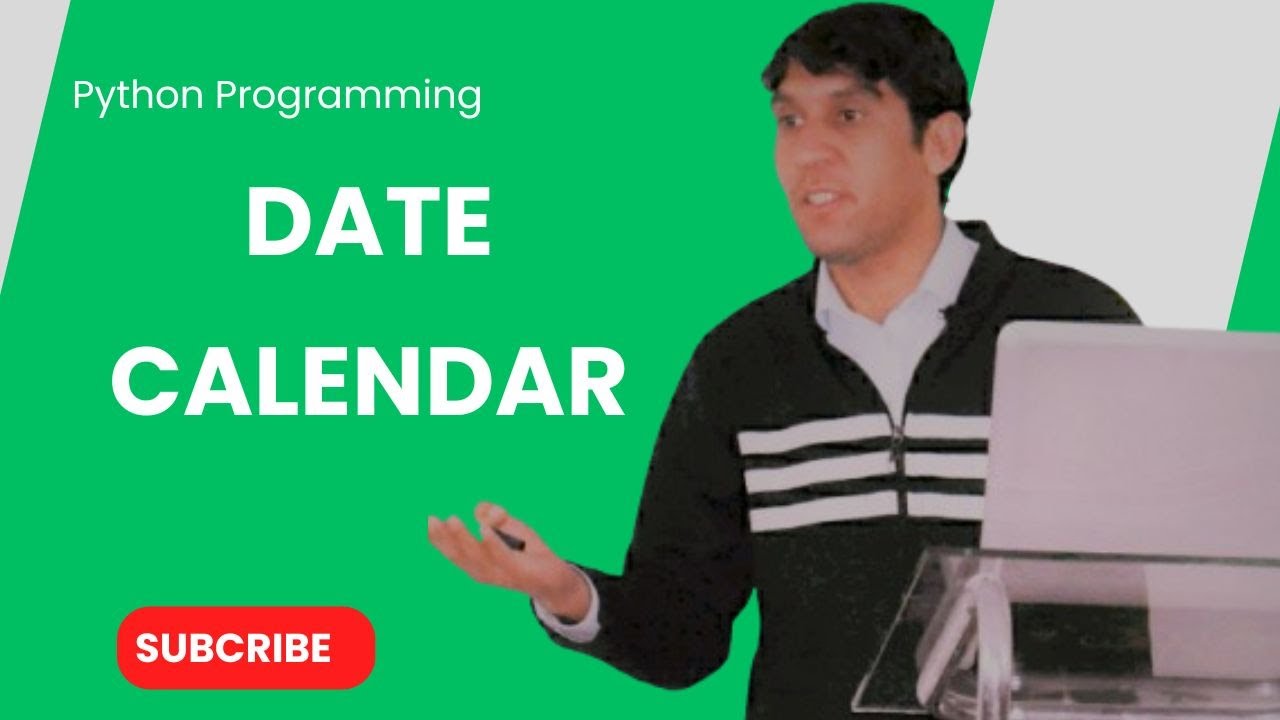 Python Programming

DATE
CALENDAR

SUBCRIBE